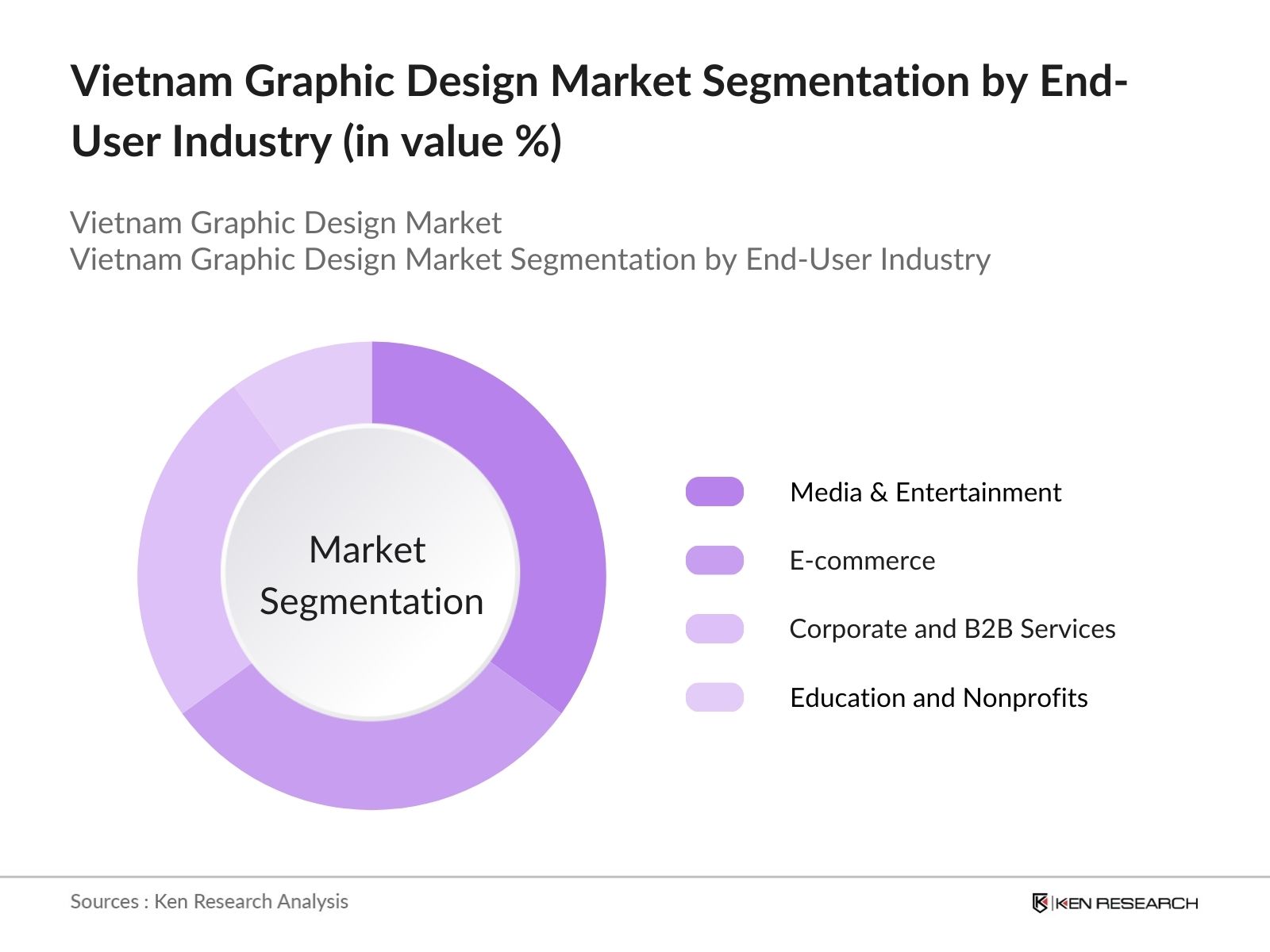 Vietnam Graphic Design Market Segmentation by End-User Industry (in value %)

Vietnam Graphic Design Market
Vietnam Graphic Design Market Segmentation by End-User Industry

Market Segmentation

Media & Entertainment
E-commerce
Corporate and B2B Services
Education and Nonprofits

Sources : Ken Research Analysis

KEN RESEARCH